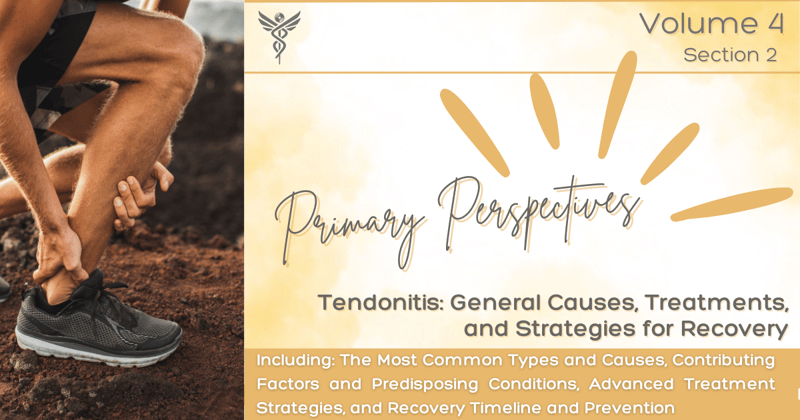 Volume 4
Section 2

Primary Perspectives

Tendonitis: General Causes, Treatments, and Strategies for Recovery

Including: The Most Common Types and Causes, Contributing Factors and Predisposing Conditions, Advanced Treatment Strategies, and Recovery Timeline and Prevention